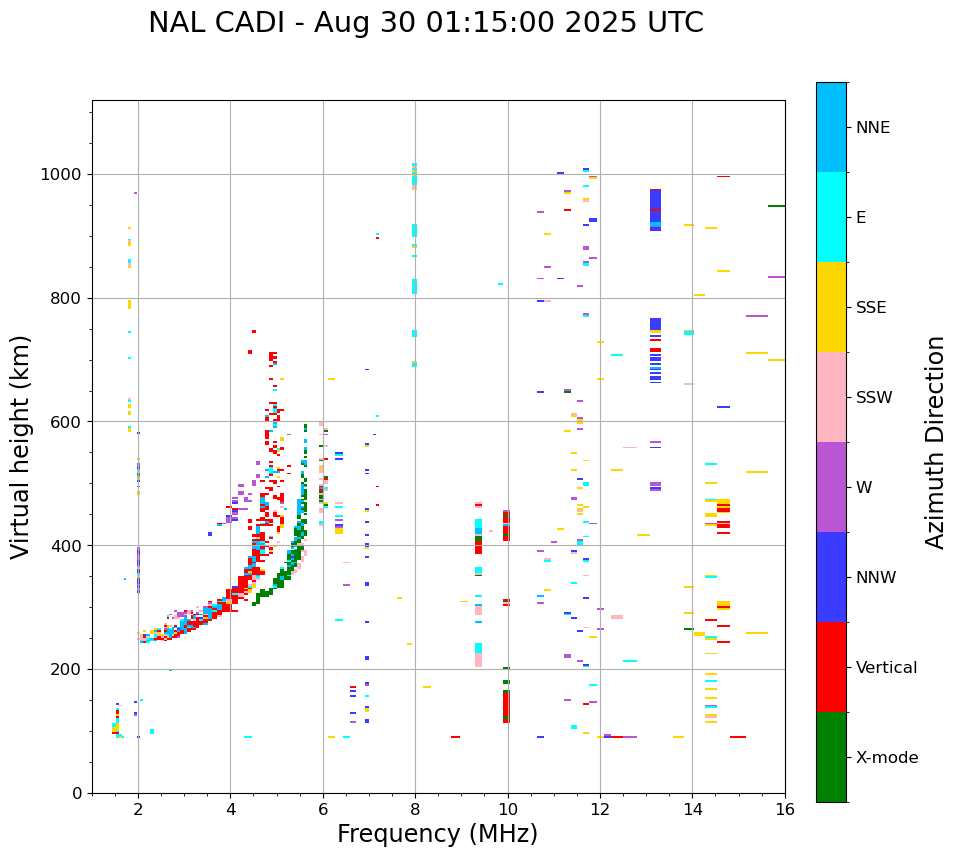 NAL CADI - Aug 30 01:15:00 2025 UTC

Virtual height (km)

1000
800
600
400
200
0

2
4
6
8
10
12
14
16

Frequency (MHz)

NNE
E
SSE
SSW
W
NNW
Vertical
X-mode

Azimuth Direction